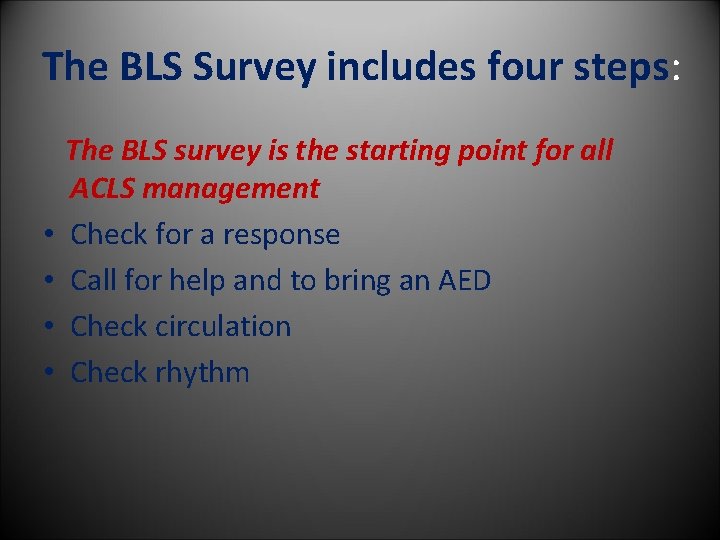 The BLS Survey includes four steps:

The BLS survey is the starting point for all ACLS management

• Check for a response
• Call for help and to bring an AED
• Check circulation
• Check rhythm